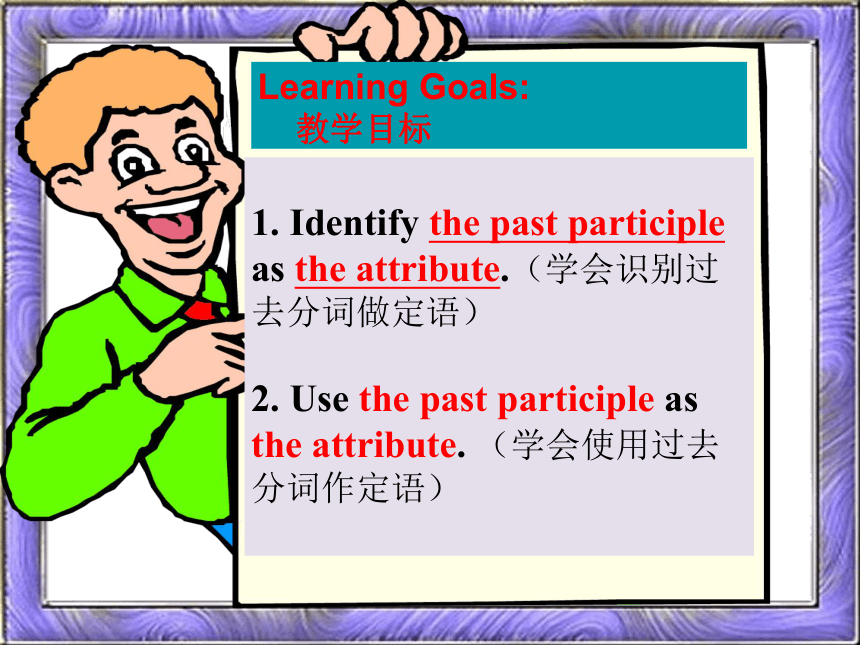 Learning Goals:
教学目标

1. Identify the past participle as the attribute.（学会识别过去分词做定语）

2. Use the past participle as the attribute. （学会使用过去分词作定语）